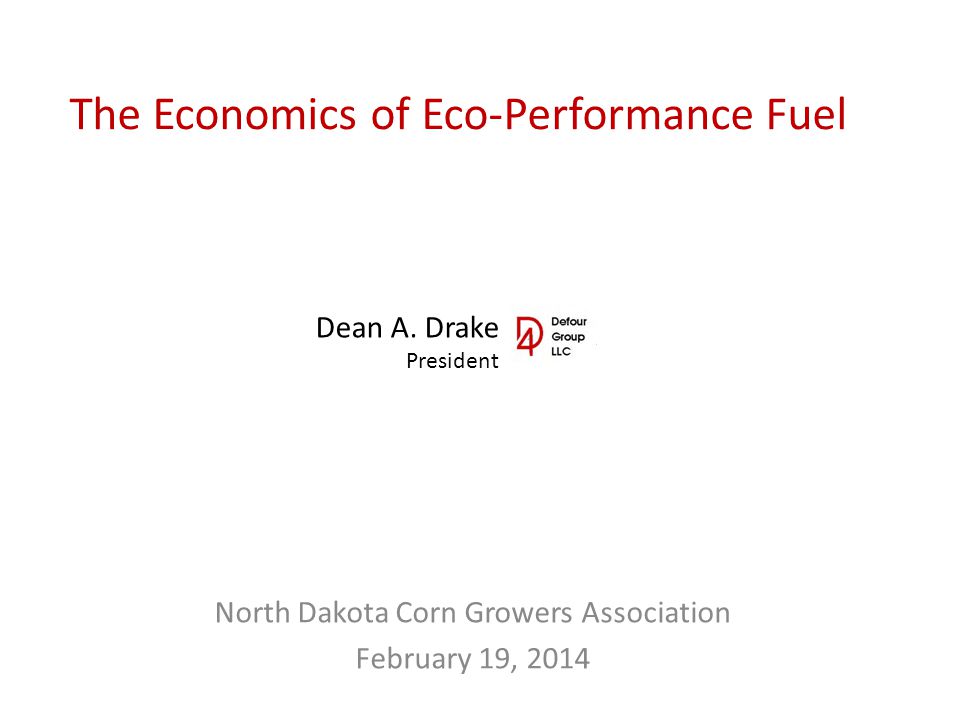 The Economics of Eco-Performance Fuel

Dean A. Drake
President

D4 Defour Group LLC

North Dakota Corn Growers Association
February 19, 2014